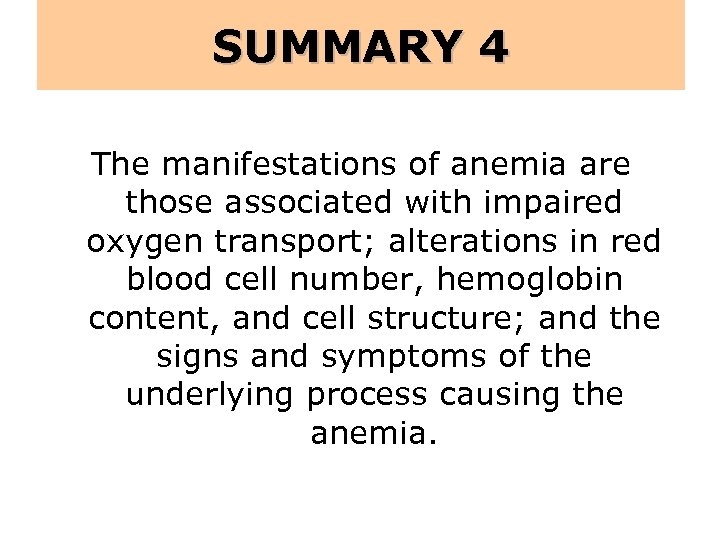 SUMMARY 4

The manifestations of anemia are those associated with impaired oxygen transport; alterations in red blood cell number, hemoglobin content, and cell structure; and the signs and symptoms of the underlying process causing the anemia.